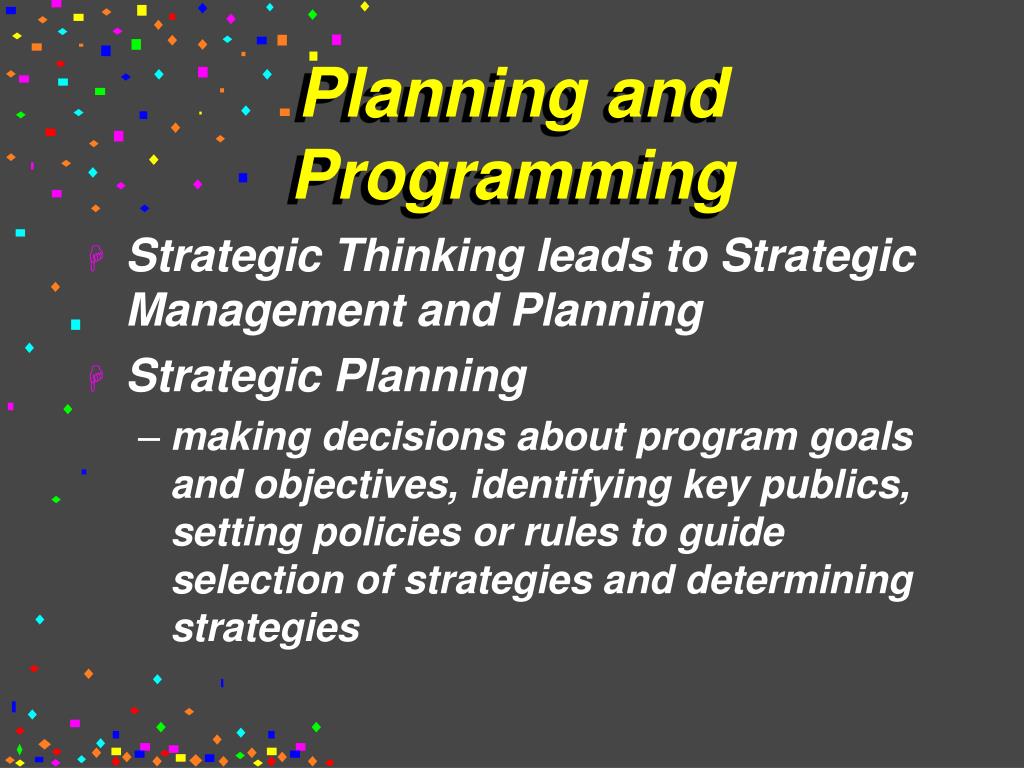 Planning and Programming

Strategic Thinking leads to Strategic Management and Planning

Strategic Planning

– making decisions about program goals and objectives, identifying key publics, setting policies or rules to guide selection of strategies and determining strategies